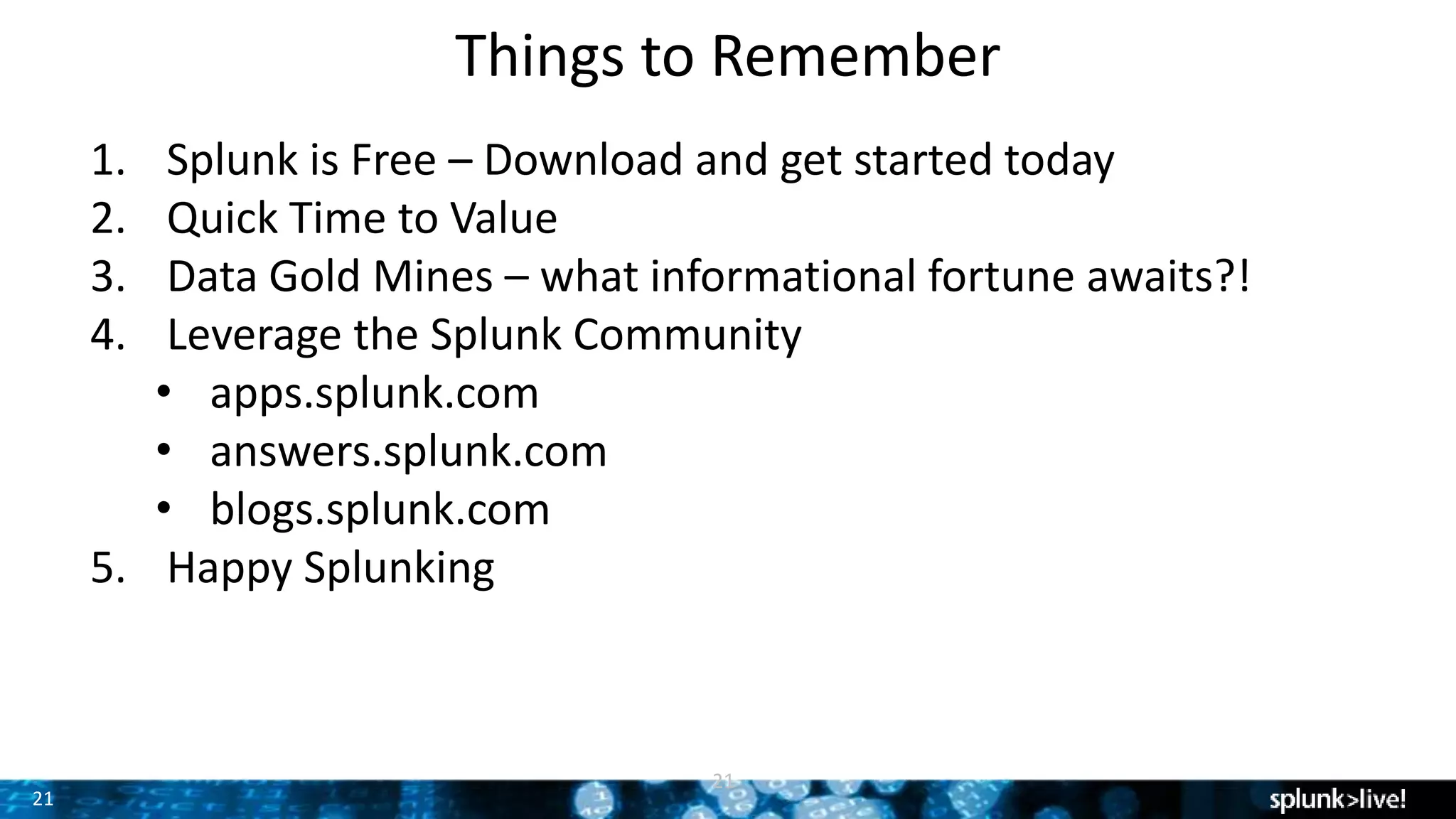 Things to Remember

1. Splunk is Free – Download and get started today
2. Quick Time to Value
3. Data Gold Mines – what informational fortune awaits?!
4. Leverage the Splunk Community
 • apps.splunk.com
 • answers.splunk.com
 • blogs.splunk.com
5. Happy Splunking

21

21

splunk>live!